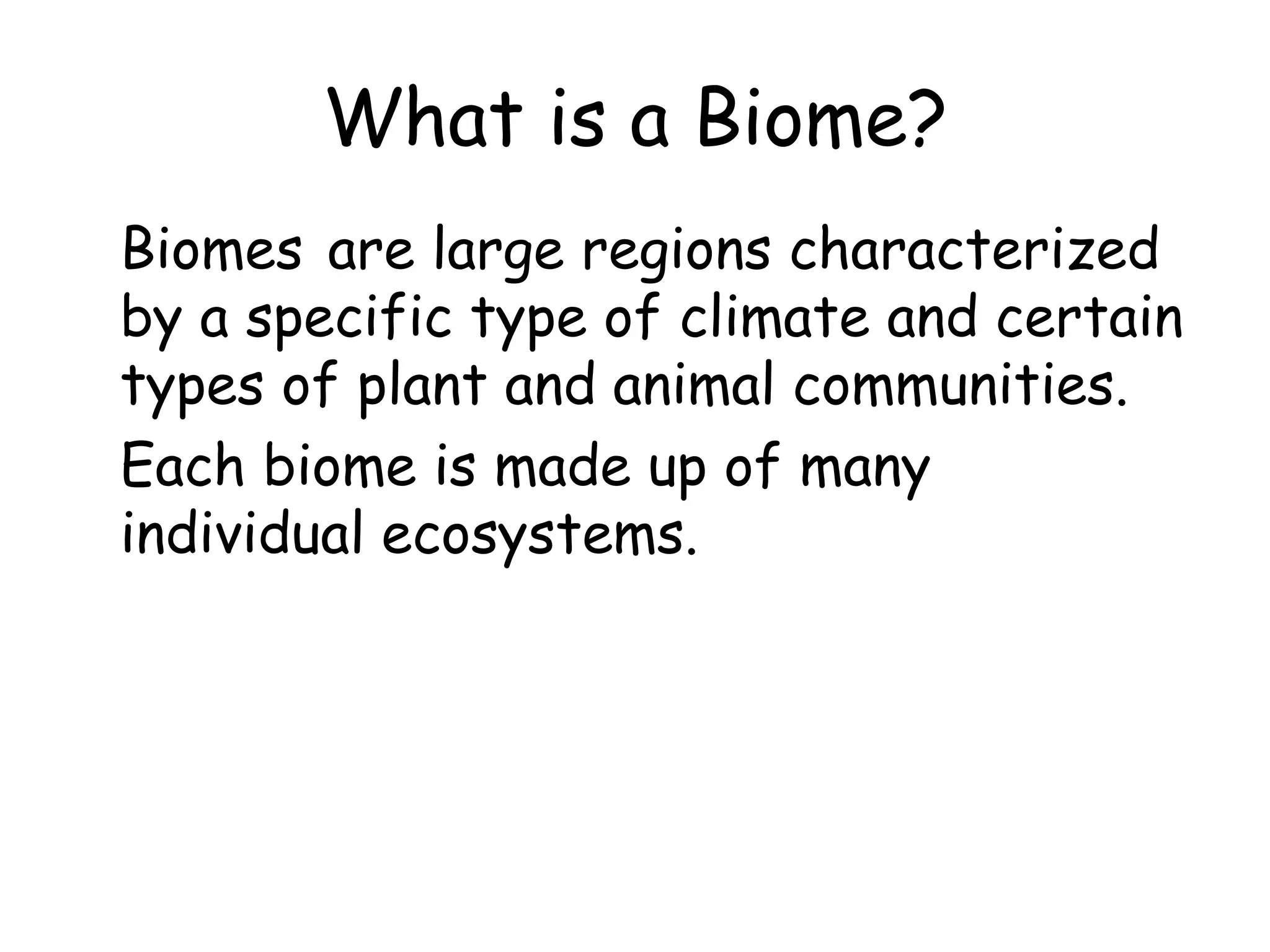 What is a Biome?

Biomes are large regions characterized by a specific type of climate and certain types of plant and animal communities.

Each biome is made up of many individual ecosystems.